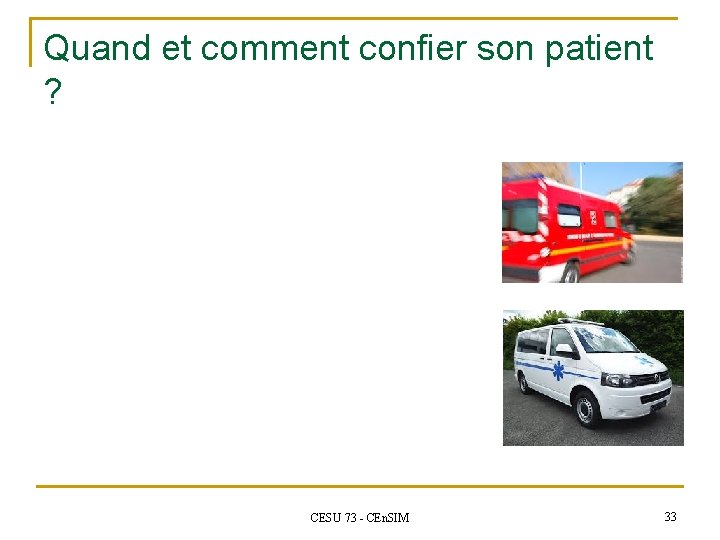 Quand et comment confier son patient ?

CESU 73 - CEnSIM

33